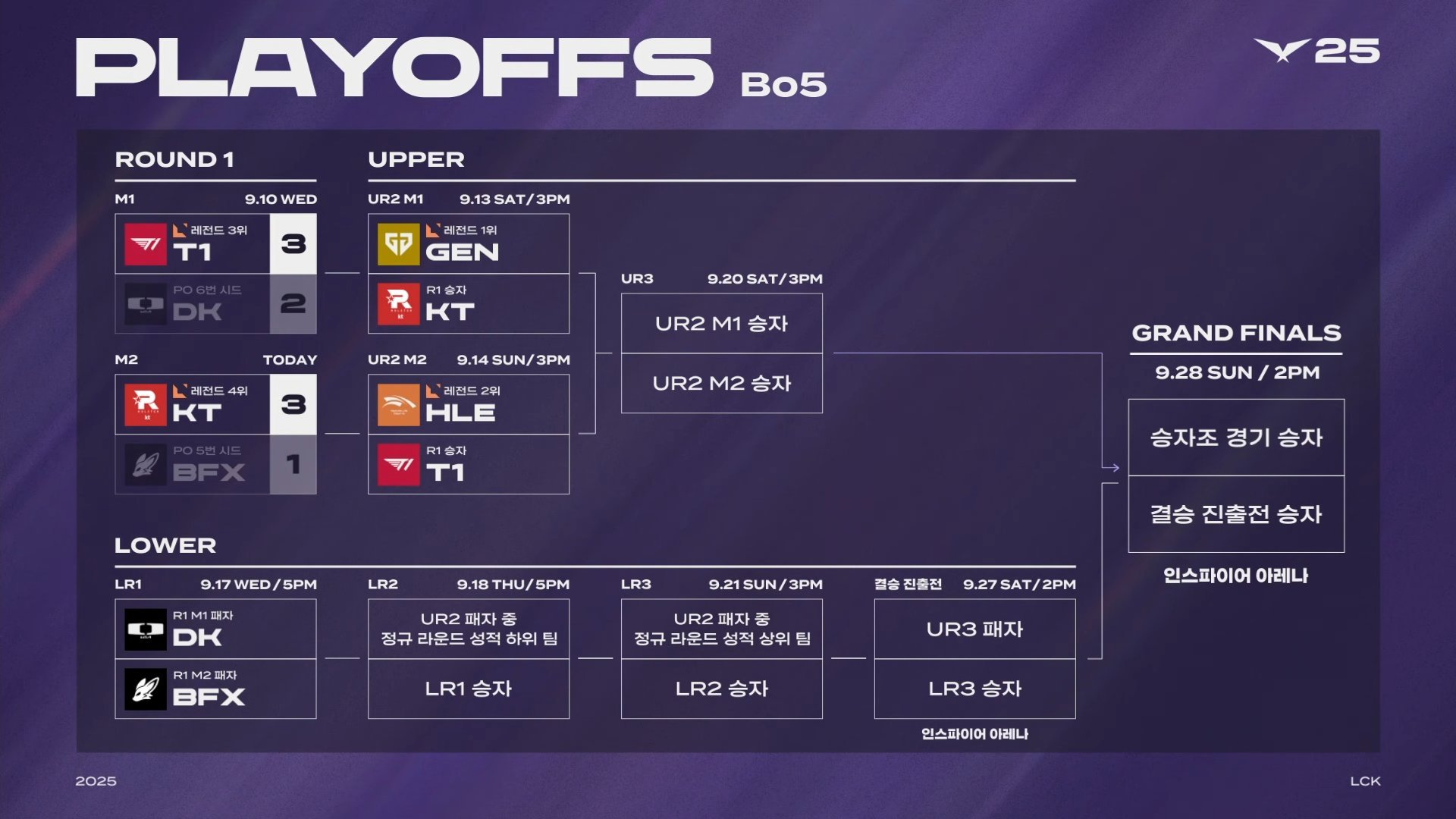 PLAYOFFS Bo5

25

ROUND 1

M1 9.10 WED

레전드 3위 T1 3

PO 6번 시드 DK 2

M2 TODAY

레전드 4위 KT 3

PO 5번 시드 BFX 1

UPPER

UR2 M1 9.13 SAT/3PM

레전드 1위 GEN

R1 승자 KT

UR2 M2 9.14 SUN/3PM

레전드 2위 HLE

R1 승자 T1

UR3 9.20 SAT/3PM

UR2 M1 승자

UR2 M2 승자

GRAND FINALS

9.28 SUN / 2PM

승자조 경기 승자

결승 진출전 승자

인스파이어 아레나

LOWER

LR1 9.17 WED/5PM

R1 M1 패자 DK

R1 M2 패자 BFX

LR2 9.18 THU/5PM

UR2 패자 중 정규 라운드 성적 하위 팀

LR1 승자

LR3 9.21 SUN/3PM

UR2 패자 중 정규 라운드 성적 상위 팀

LR2 승자

결승 진출전 9.27 SAT/2PM

UR3 패자

LR3 승자

인스파이어 아레나

2025

LCK